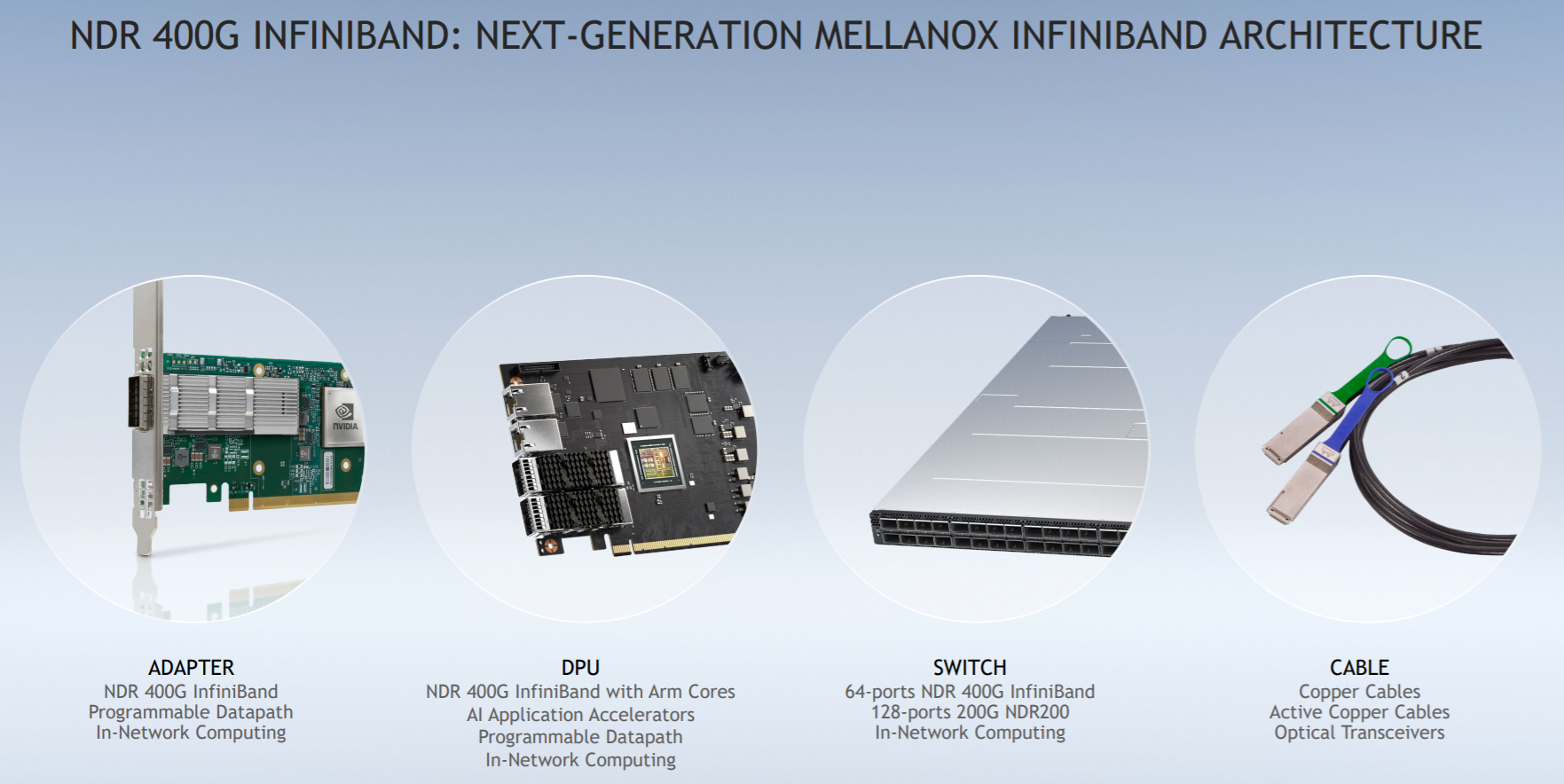 NDR 400G INFINIBAND: NEXT-GENERATION MELLANOX INFINIBAND ARCHITECTURE

NVIDIA

ADAPTER
NDR 400G InfiniBand
Programmable Datapath
In-Network Computing

DPU
NDR 400G InfiniBand with Arm Cores
AI Application Accelerators
Programmable Datapath
In-Network Computing

SWITCH
64-ports NDR 400G InfiniBand
128-ports 200G NDR200
In-Network Computing

CABLE
Copper Cables
Active Copper Cables
Optical Transceivers